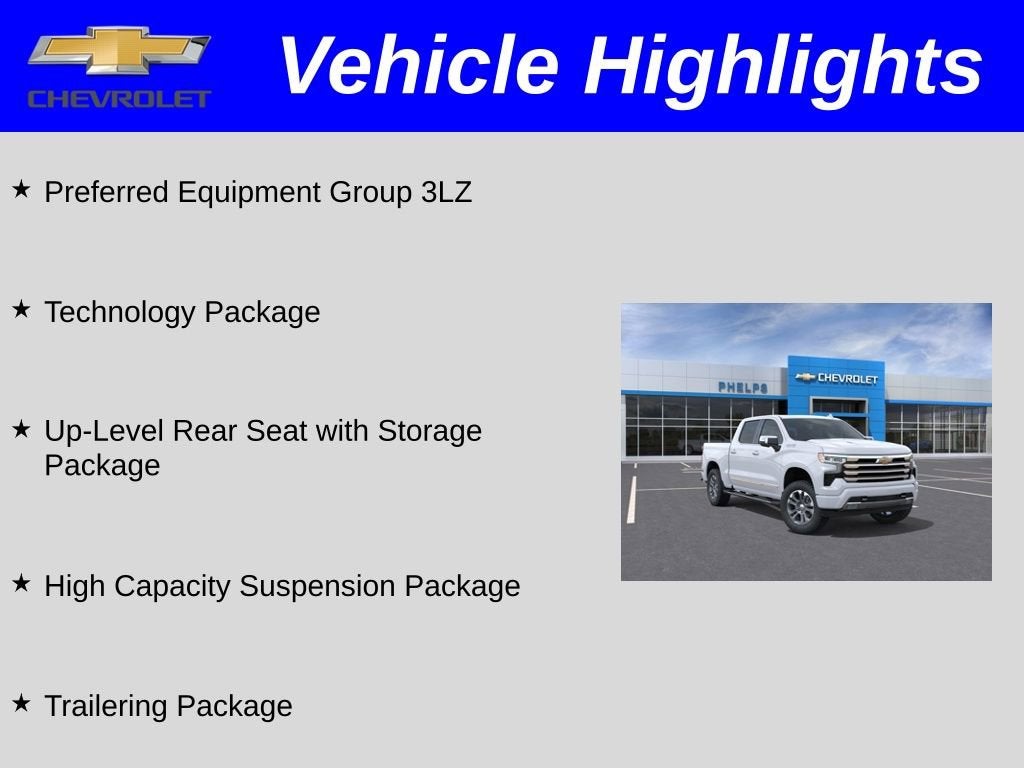 CHEVROLET

Vehicle Highlights

★ Preferred Equipment Group 3LZ

★ Technology Package

★ Up-Level Rear Seat with Storage Package

★ High Capacity Suspension Package

★ Trailering Package

PHELPS

CHEVROLET